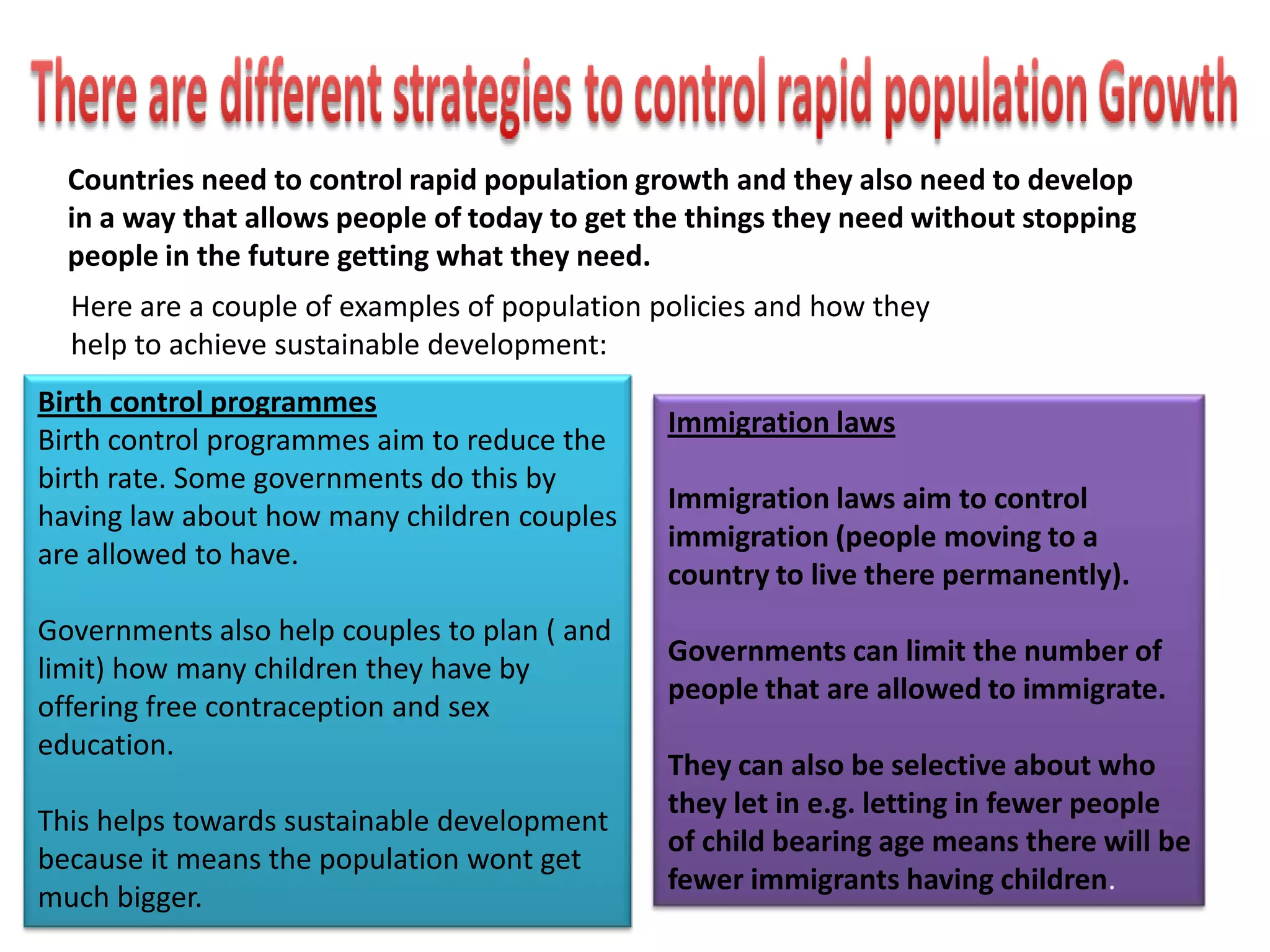 There are different strategies to control rapid population Growth

Countries need to control rapid population growth and they also need to develop in a way that allows people of today to get the things they need without stopping people in the future getting what they need.

Here are a couple of examples of population policies and how they help to achieve sustainable development:

Birth control programmes
Birth control programmes aim to reduce the birth rate. Some governments do this by having law about how many children couples are allowed to have.

Governments also help couples to plan ( and limit) how many children they have by offering free contraception and sex education.

This helps towards sustainable development because it means the population wont get much bigger.

Immigration laws

Immigration laws aim to control immigration (people moving to a country to live there permanently).

Governments can limit the number of people that are allowed to immigrate.

They can also be selective about who they let in e.g. letting in fewer people of child bearing age means there will be fewer immigrants having children.